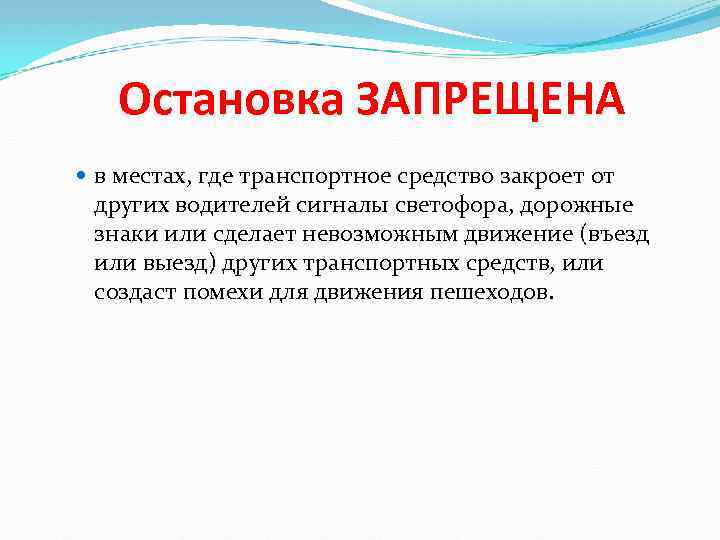 Остановка ЗАПРЕЩЕНА

в местах, где транспортное средство закроет от других водителей сигналы светофора, дорожные знаки или сделает невозможным движение (въезд или выезд) других транспортных средств, или создаст помехи для движения пешеходов.